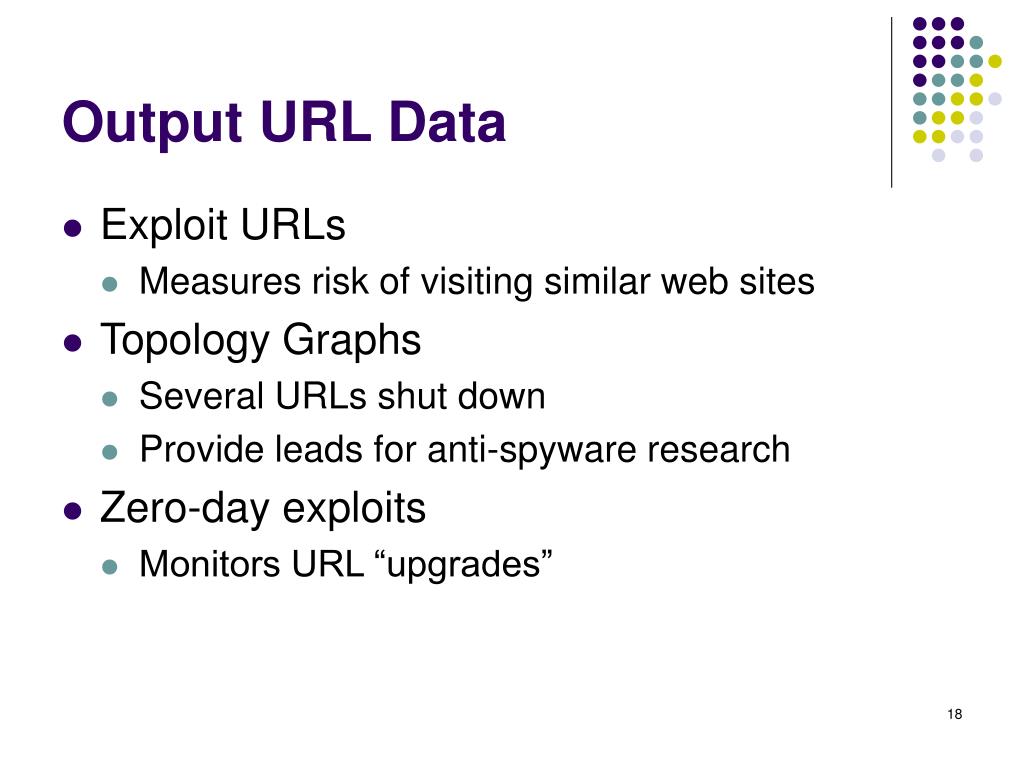 Output URL Data

- Exploit URLs
  - Measures risk of visiting similar web sites
- Topology Graphs
  - Several URLs shut down
  - Provide leads for anti-spyware research
- Zero-day exploits
  - Monitors URL “upgrades”

18